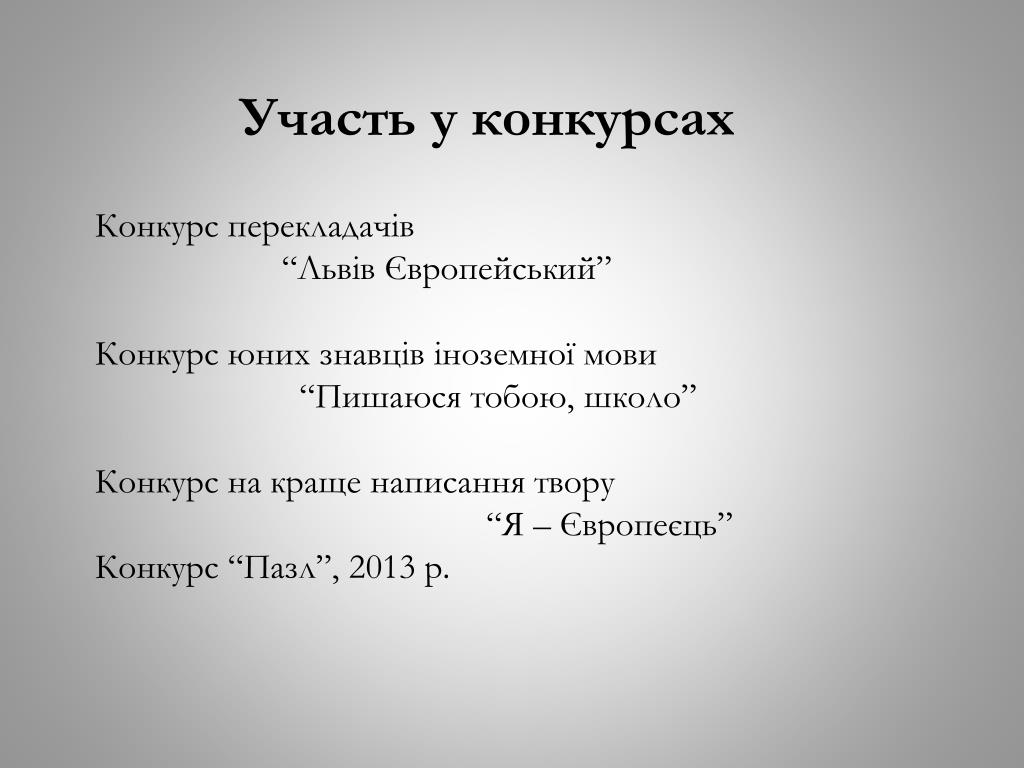 Участь у конкурсах

Конкурс перекладачів
“Львів Європейський”

Конкурс юних знавців іноземної мови
“Пишаюся тобою, школо”

Конкурс на краще написання твору
“Я – Європеєць”
Конкурс “Пазл”, 2013 р.